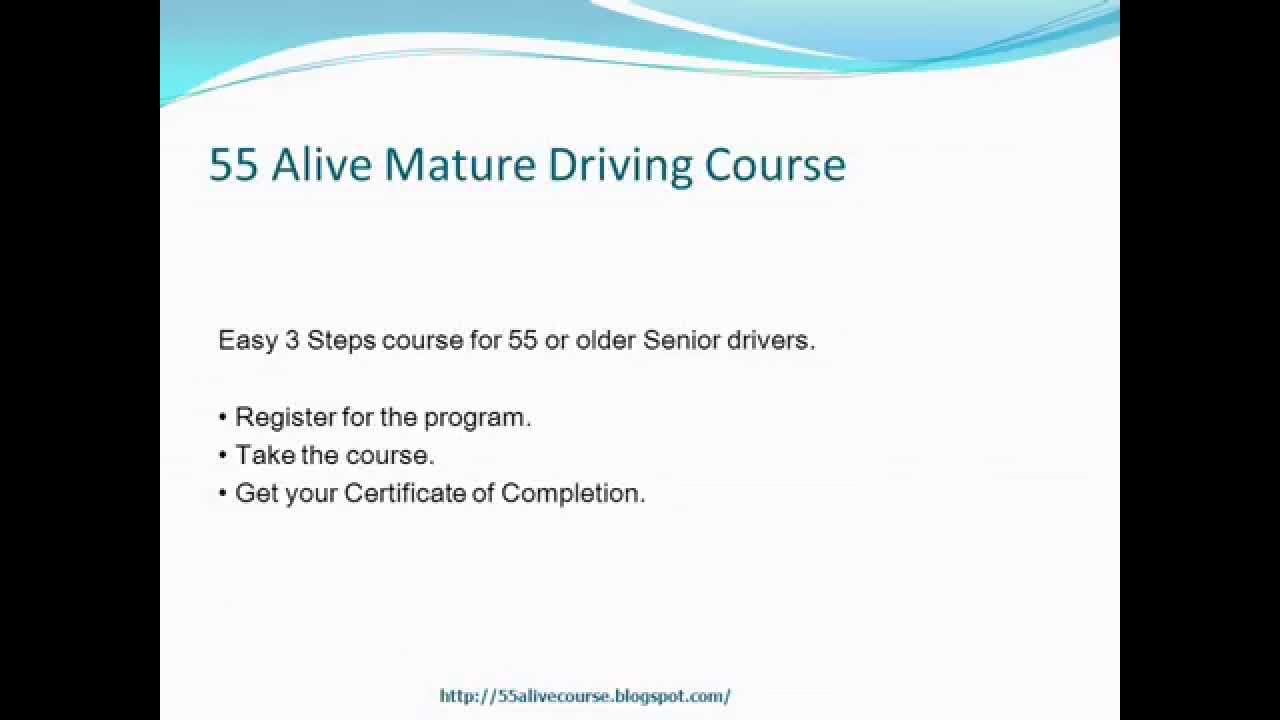 55 Alive Mature Driving Course

Easy 3 Steps course for 55 or older Senior drivers.

• Register for the program.
• Take the course.
• Get your Certificate of Completion.

http://55alivecourse.blogspot.com/